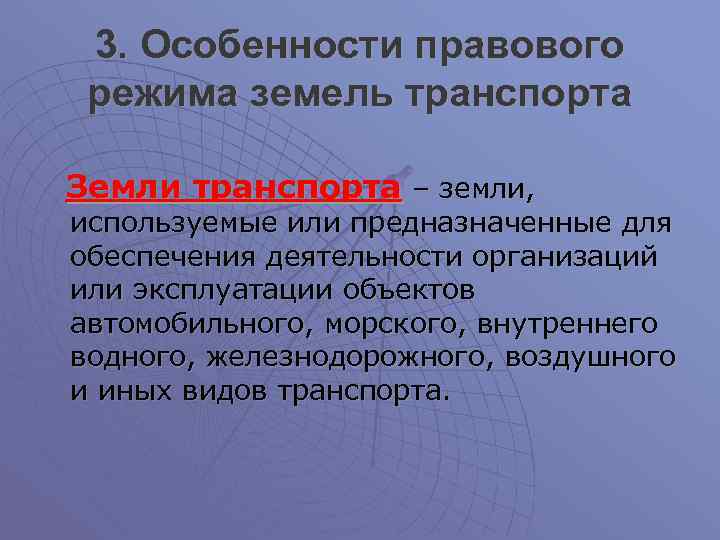 3. Особенности правового режима земель транспорта

Земли транспорта – земли, используемые или предназначенные для обеспечения деятельности организаций или эксплуатации объектов автомобильного, морского, внутреннего водного, железнодорожного, воздушного и иных видов транспорта.